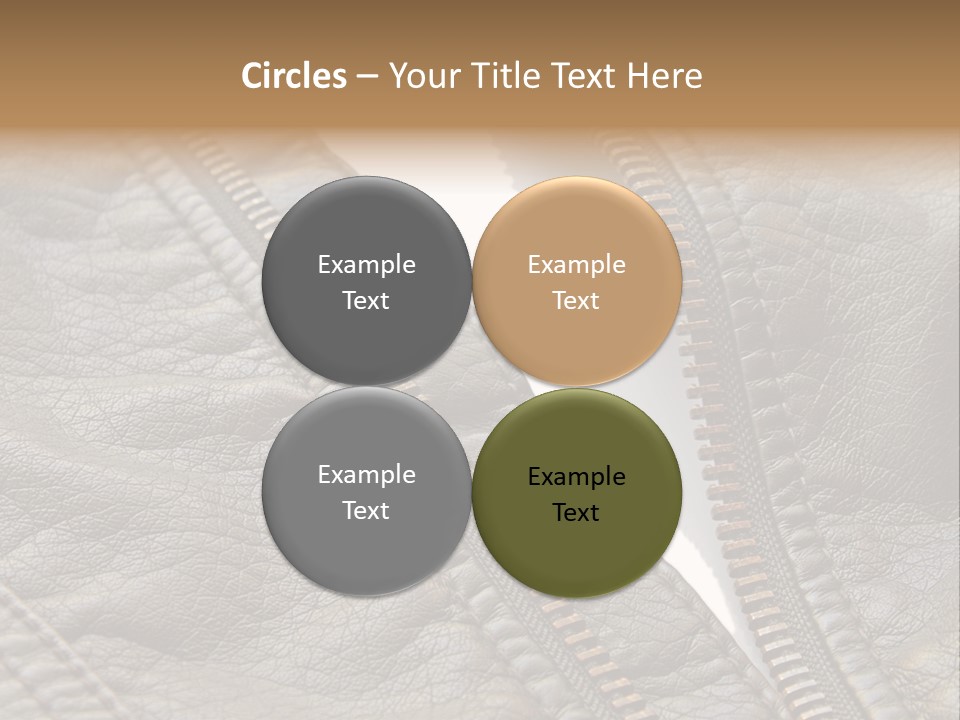 Circles – Your Title Text Here

Example Text

Example Text

Example Text

Example Text